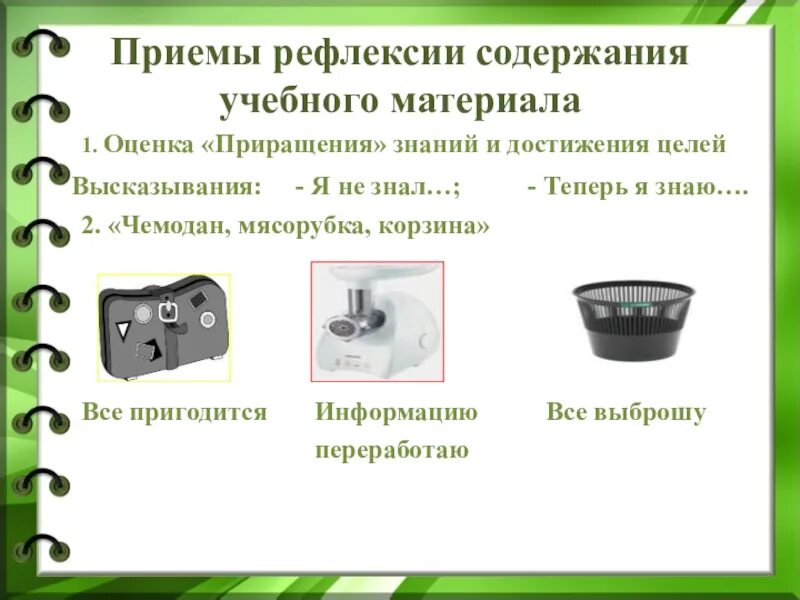 Приемы рефлексии содержания учебного материала

1. Оценка «Приращения» знаний и достижения целей

Высказывания: - Я не знал…; - Теперь я знаю….

2. «Чемодан, мясорубка, корзина»

Все пригодится

Информацию переработаю

Все выброшу